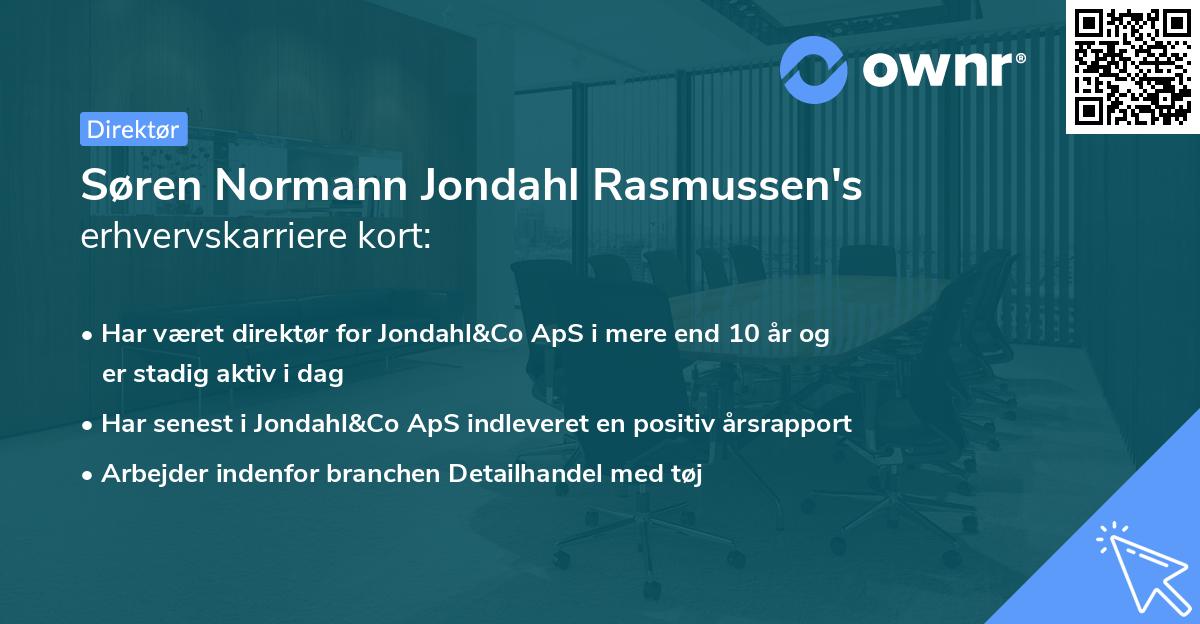 ownr®

Direktør

Søren Normann Jondahl Rasmussen's erhvervskarriere kort:

• Har været direktør for Jondahl&Co ApS i mere end 10 år og er stadig aktiv i dag

• Har senest i Jondahl&Co ApS indleveret en positiv årsrapport

• Arbejder indenfor branchen Detailhandel med tøj